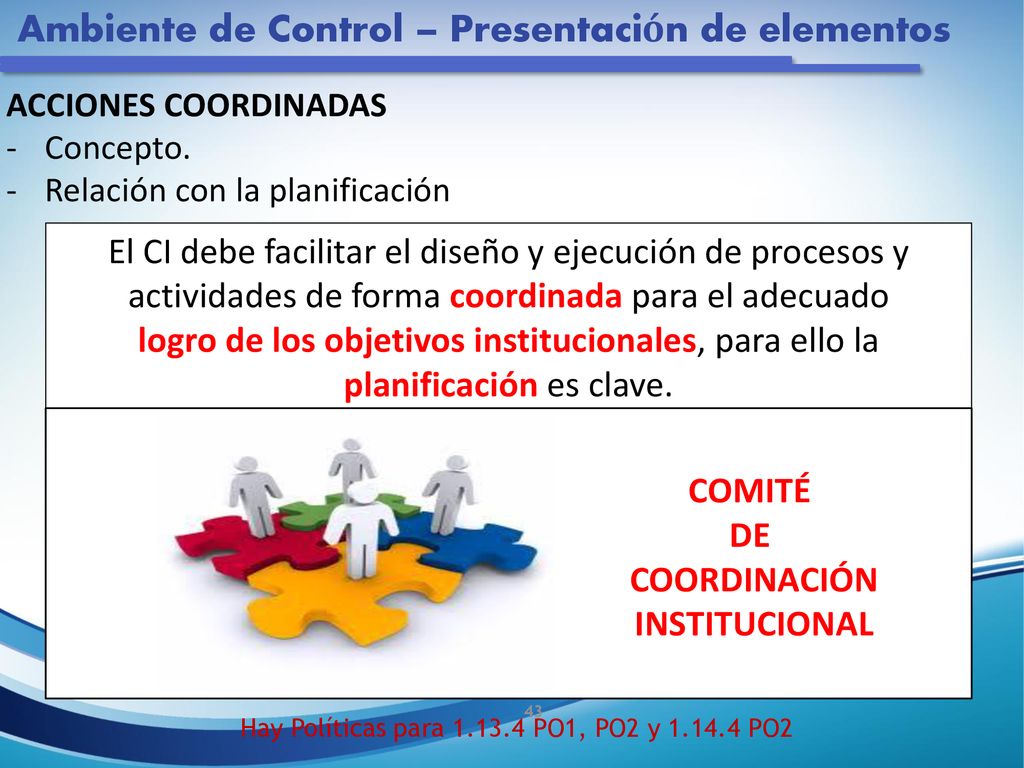 Ambiente de Control – Presentación de elementos

ACCIONES COORDINADAS
- Concepto.
- Relación con la planificación

El CI debe facilitar el diseño y ejecución de procesos y actividades de forma coordinada para el adecuado logro de los objetivos institucionales, para ello la planificación es clave.

COMITÉ
DE
COORDINACIÓN
INSTITUCIONAL

43

Hay Políticas para 1.13.4 PO1, PO2 y 1.14.4 PO2